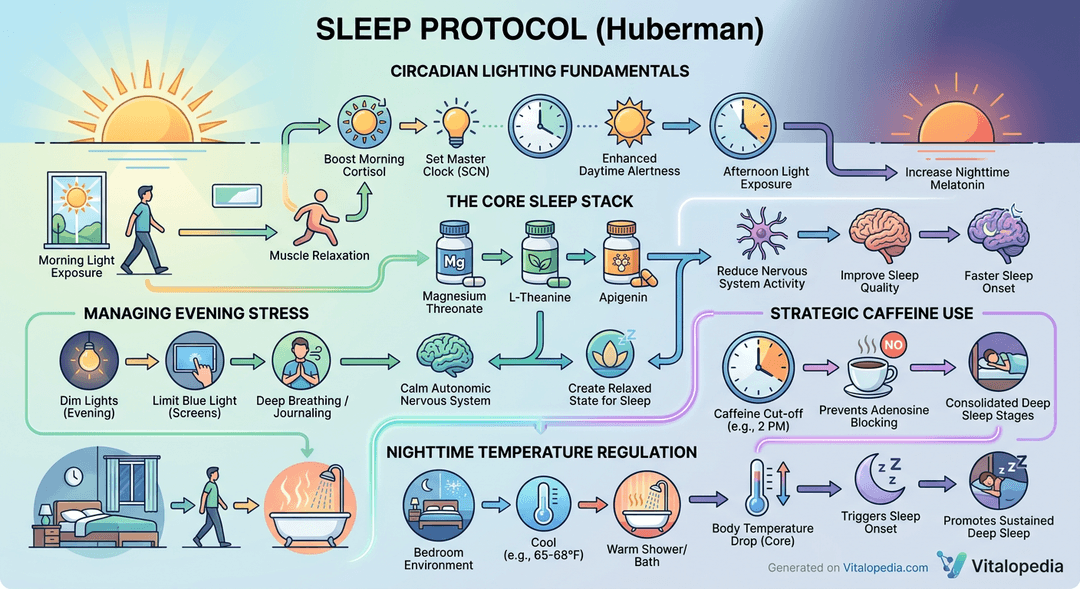 SLEEP PROTOCOL (Huberman)

CIRCADIAN LIGHTING FUNDAMENTALS

Morning Light Exposure

Muscle Relaxation

Boost Morning Cortisol

Set Master Clock (SCN)

Enhanced Daytime Alertness

Afternoon Light Exposure

Increase Nighttime Melatonin

THE CORE SLEEP STACK

Mg

Magnesium Threonate

L-Theanine

Apigenin

Reduce Nervous System Activity

Improve Sleep Quality

Faster Sleep Onset

MANAGING EVENING STRESS

Dim Lights (Evening)

Limit Blue Light (Screens)

Deep Breathing / Journaling

Calm Autonomic Nervous System

Create Relaxed State for Sleep

STRATEGIC CAFFEINE USE

NO

Caffeine Cut-off (e.g., 2 PM)

Prevents Adenosine Blocking

Consolidated Deep Sleep Stages

NIGHTTIME TEMPERATURE REGULATION

Bedroom Environment

Cool (e.g., 65-68°F)

Warm Shower/ Bath

Body Temperature Drop (Core)

Triggers Sleep Onset

Promotes Sustained Deep Sleep

Generated on Vitalopedia.com

Vitalopedia